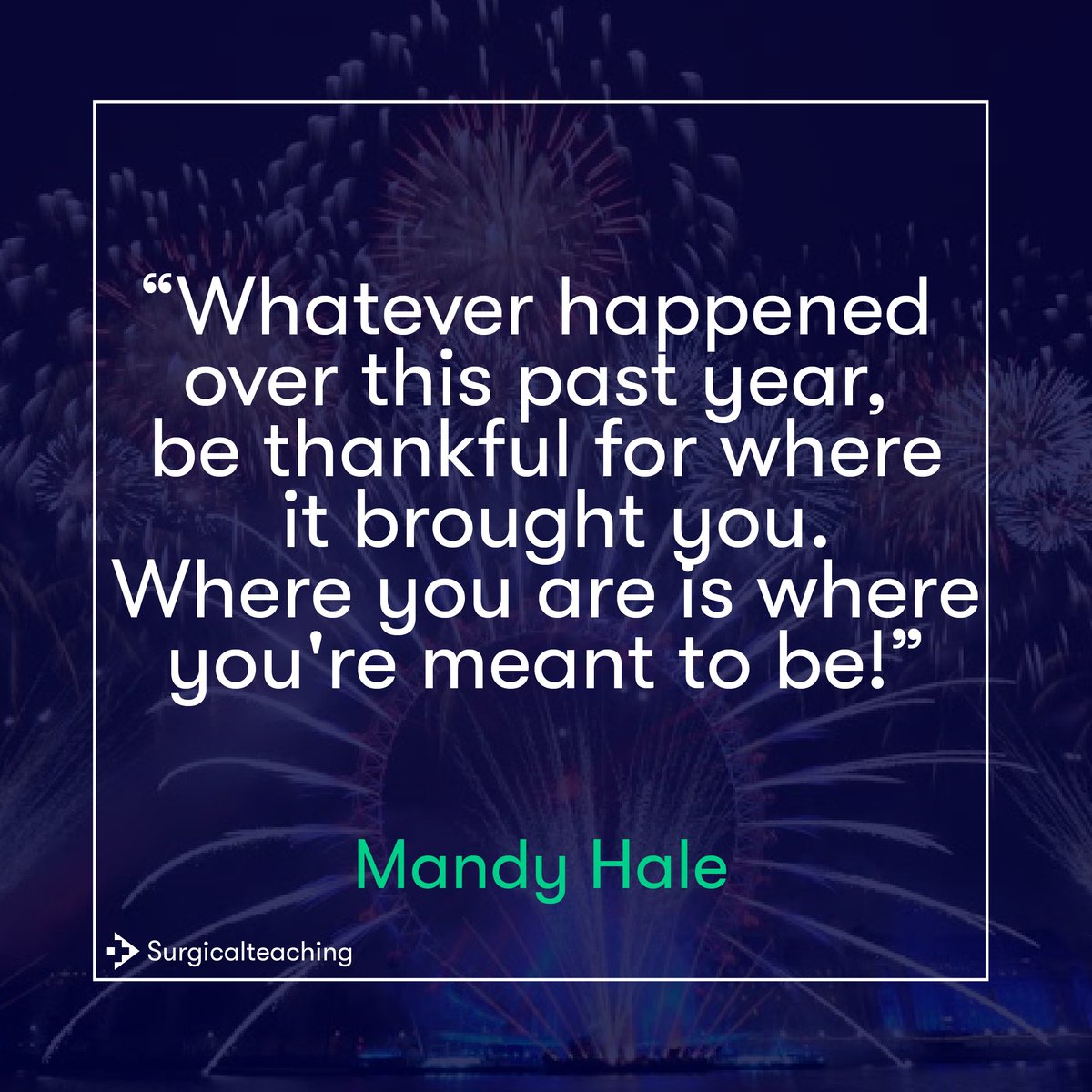 “Whatever happened over this past year, be thankful for where it brought you. Where you are is where you're meant to be!”

Mandy Hale

Surgicalteaching